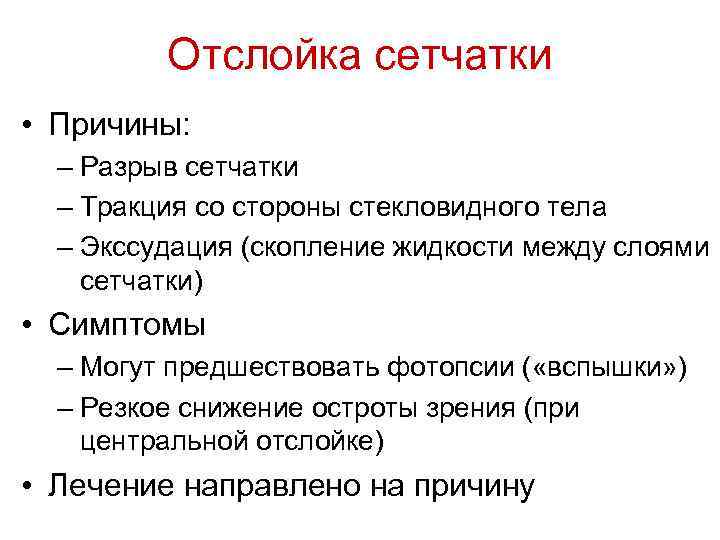 Отслойка сетчатки

• Причины:
– Разрыв сетчатки
– Тракция со стороны стекловидного тела
– Экссудация (скопление жидкости между слоями сетчатки)

• Симптомы
– Могут предшествовать фотопсии («вспышки»)
– Резкое снижение остроты зрения (при центральной отслойке)

• Лечение направлено на причину